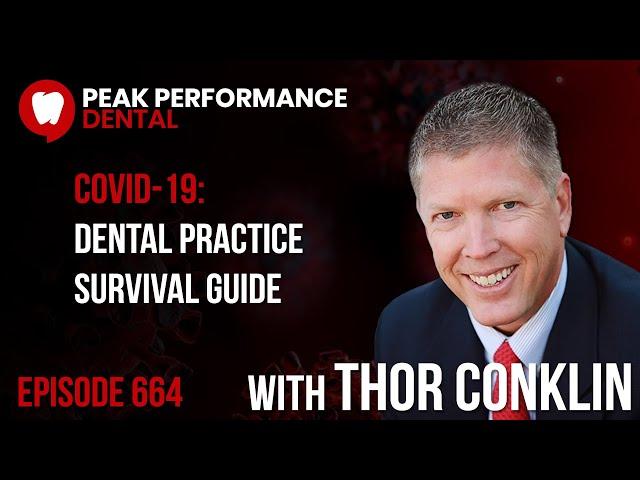 PEAK PERFORMANCE
DENTAL

COVID-19:
DENTAL PRACTICE
SURVIVAL GUIDE

EPISODE 664

WITH THOR CONKLIN